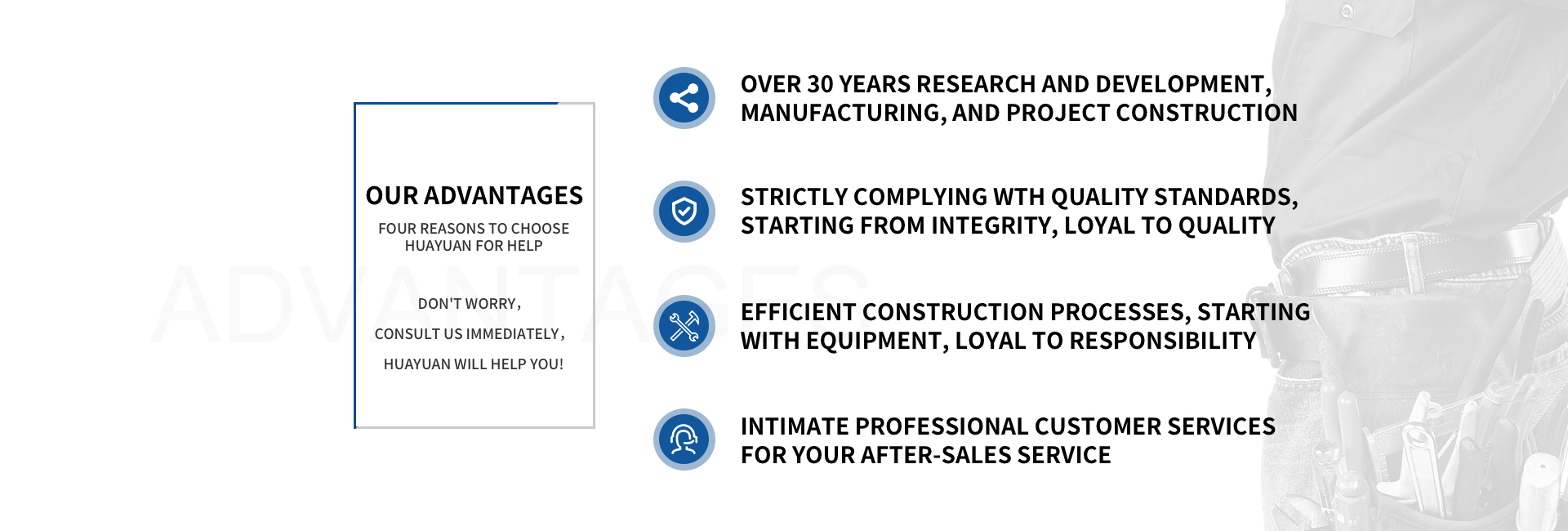 ADVANTAGES

OUR ADVANTAGES

FOUR REASONS TO CHOOSE HUAYUAN FOR HELP

DON'T WORRY,

CONSULT US IMMEDIATELY,

HUAYUAN WILL HELP YOU!

OVER 30 YEARS RESEARCH AND DEVELOPMENT, MANUFACTURING, AND PROJECT CONSTRUCTION

STRICTLY COMPLYING WTH QUALITY STANDARDS, STARTING FROM INTEGRITY, LOYAL TO QUALITY

EFFICIENT CONSTRUCTION PROCESSES, STARTING WITH EQUIPMENT, LOYAL TO RESPONSIBILITY

INTIMATE PROFESSIONAL CUSTOMER SERVICES FOR YOUR AFTER-SALES SERVICE